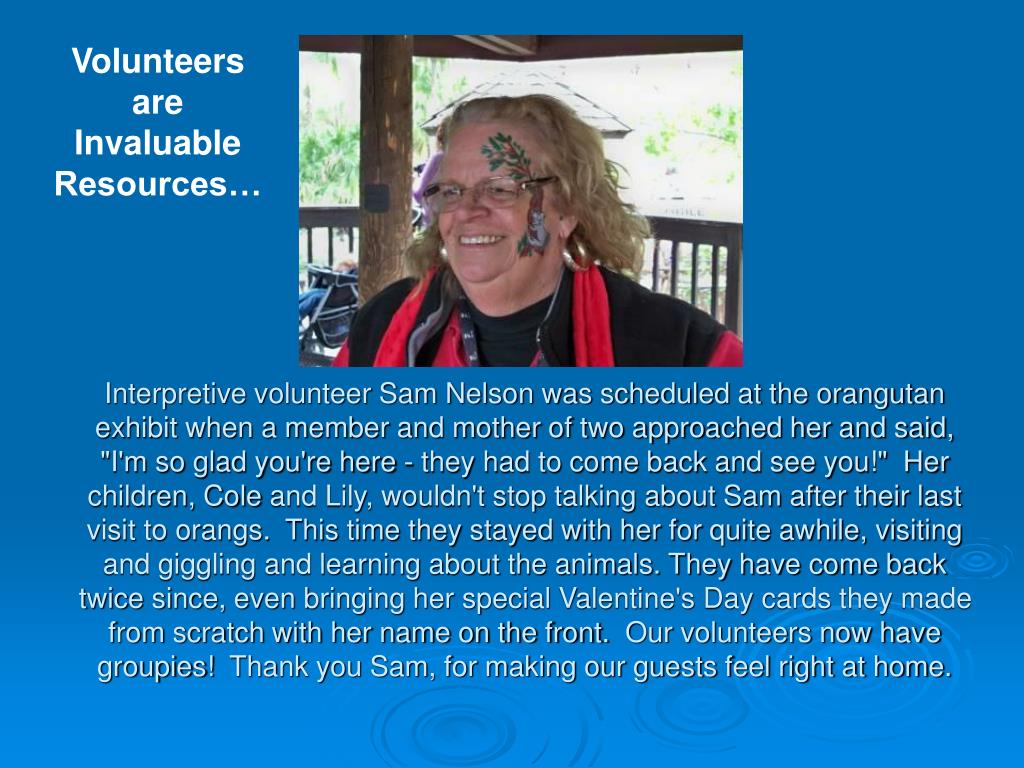 Volunteers are Invaluable Resources…

Interpretive volunteer Sam Nelson was scheduled at the orangutan exhibit when a member and mother of two approached her and said, "I'm so glad you're here - they had to come back and see you!" Her children, Cole and Lily, wouldn't stop talking about Sam after their last visit to orangs. This time they stayed with her for quite awhile, visiting and giggling and learning about the animals. They have come back twice since, even bringing her special Valentine's Day cards they made from scratch with her name on the front. Our volunteers now have groupies! Thank you Sam, for making our guests feel right at home.